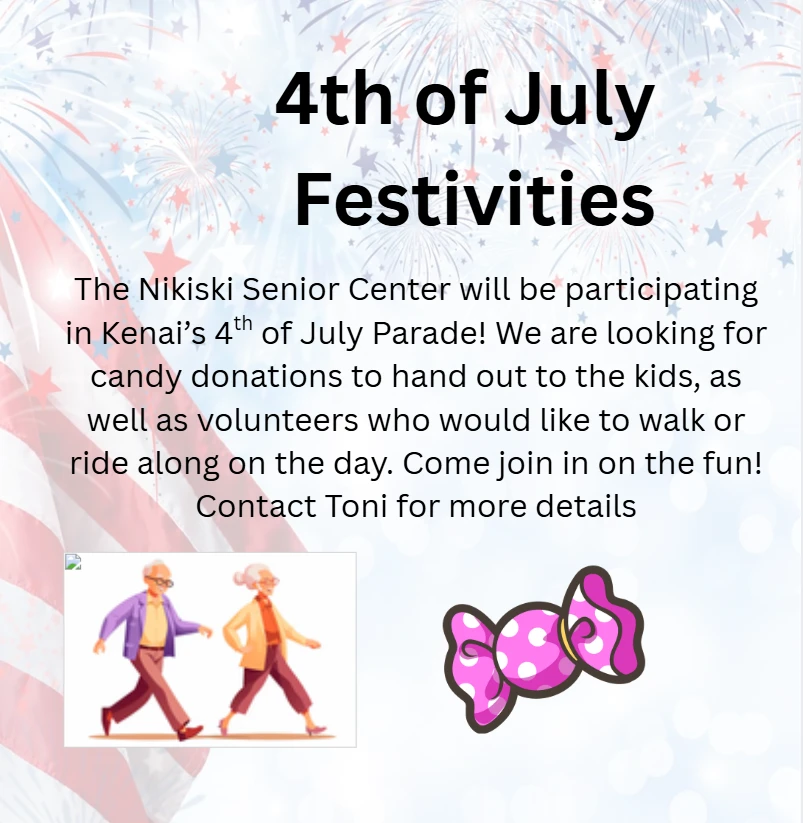 4th of July Festivities

The Nikiski Senior Center will be participating in Kenai's 4$^{th}$ of July Parade! We are looking for candy donations to hand out to the kids, as well as volunteers who would like to walk or ride along on the day. Come join in on the fun! Contact Toni for more details